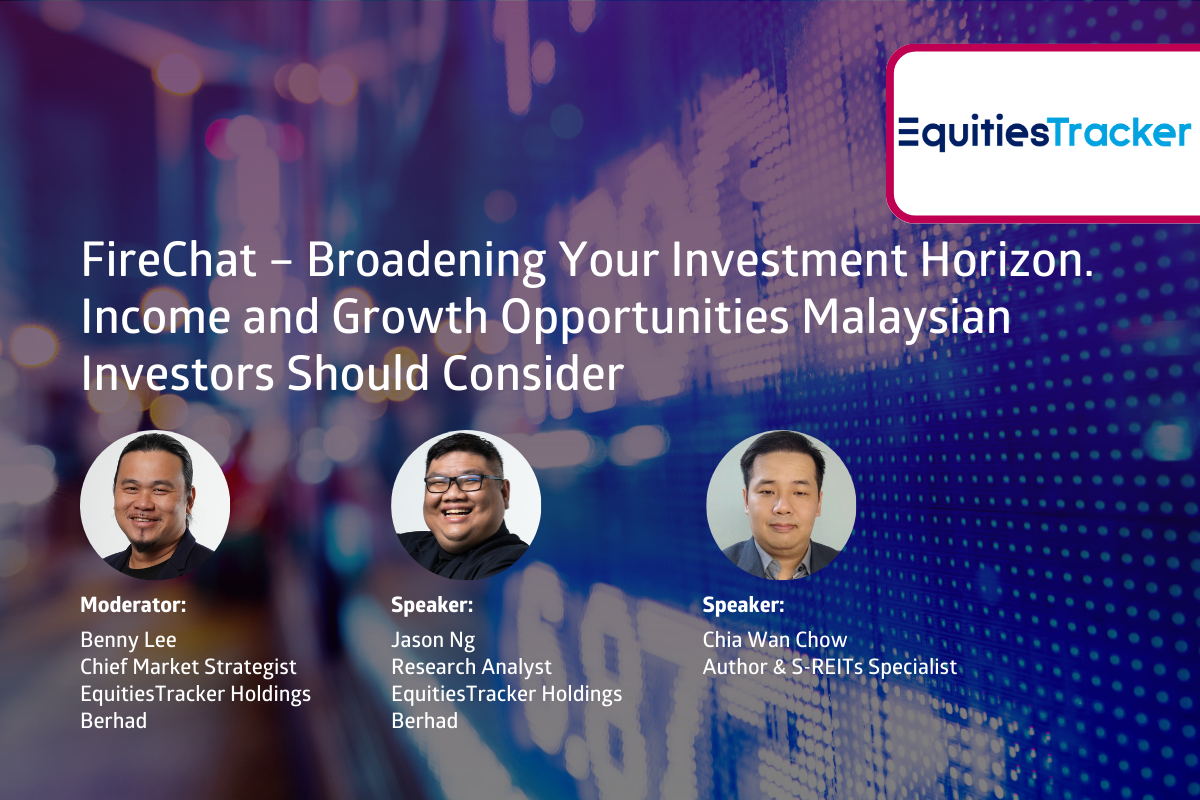 EquitiesTracker

FireChat – Broadening Your Investment Horizon. Income and Growth Opportunities Malaysian Investors Should Consider

Moderator:
Benny Lee
Chief Market Strategist
EquitiesTracker Holdings Berhad

Speaker:
Jason Ng
Research Analyst
EquitiesTracker Holdings Berhad

Speaker:
Chia Wan Chow
Author & S-REITs Specialist